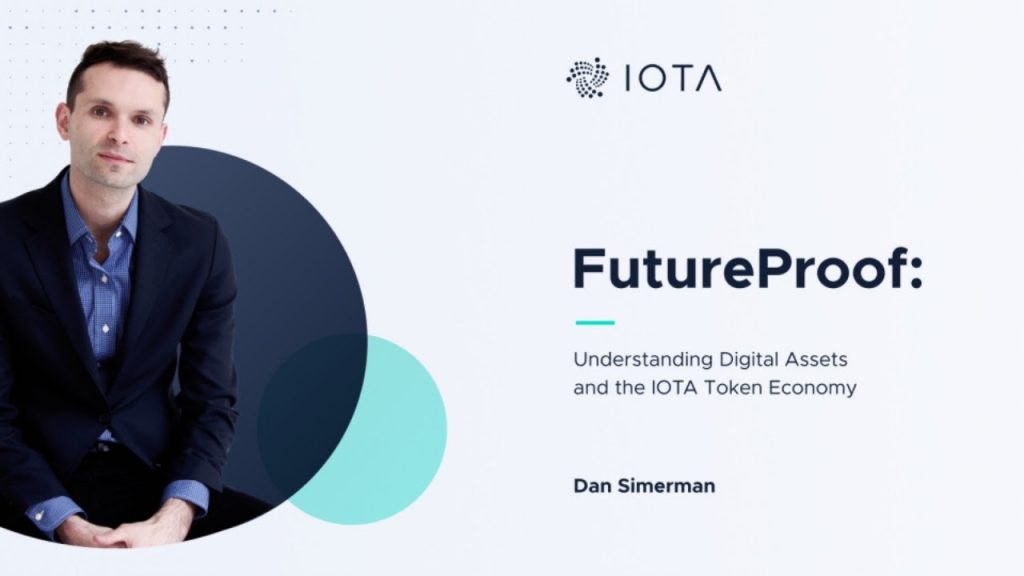 IOTA

FutureProof:

Understanding Digital Assets and the IOTA Token Economy

Dan Simerman